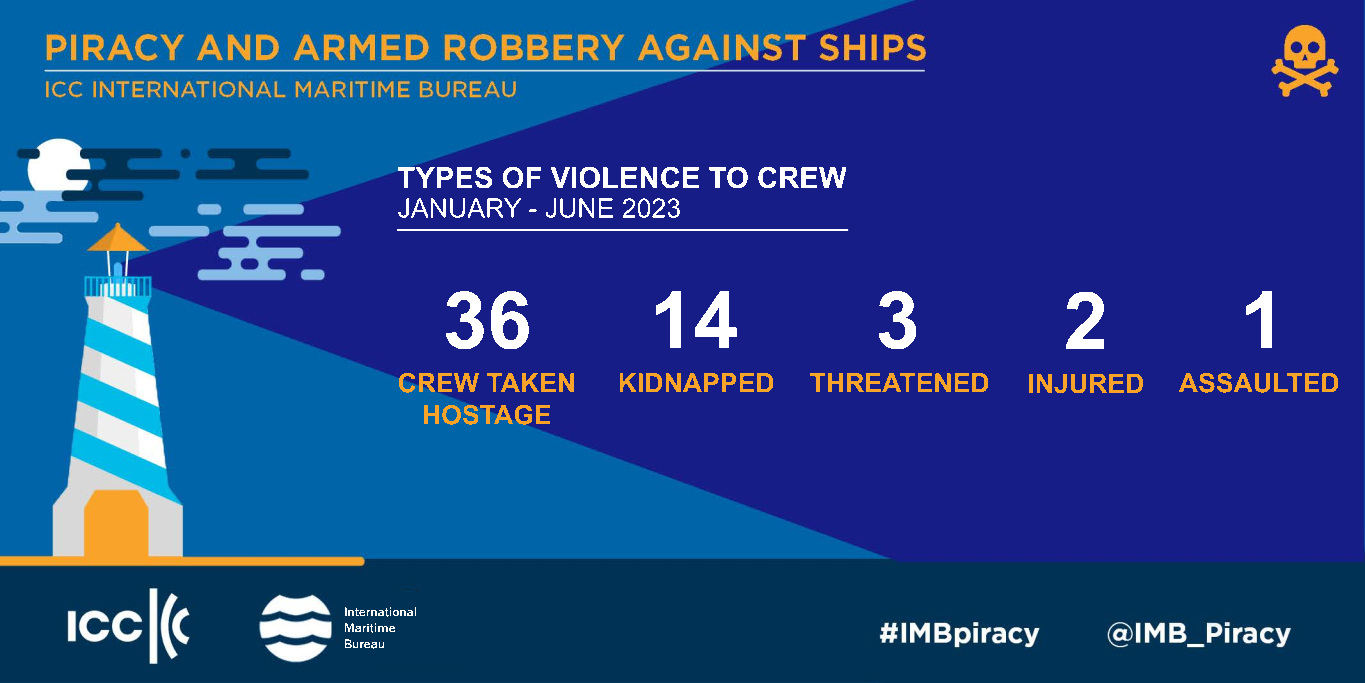 PIRACY AND ARMED ROBBERY AGAINST SHIPS
ICC INTERNATIONAL MARITIME BUREAU

TYPES OF VIOLENCE TO CREW
JANUARY - JUNE 2023

36
CREW TAKEN HOSTAGE

14
KIDNAPPED

3
THREATENED

2
INJURED

1
ASSAULTED

ICC

International Maritime Bureau

#IMBpiracy

@IMB_Piracy